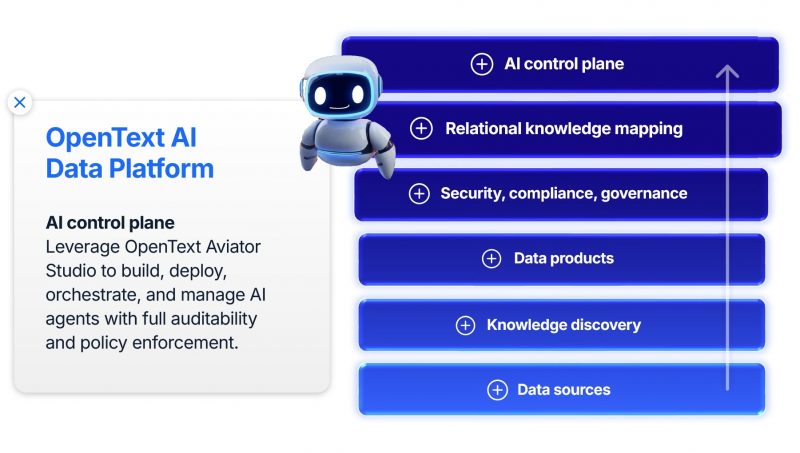 OpenText AI Data Platform

AI control plane
Leverage OpenText Aviator Studio to build, deploy, orchestrate, and manage AI agents with full auditability and policy enforcement.

AI control plane

Relational knowledge mapping

Security, compliance, governance

Data products

Knowledge discovery

Data sources